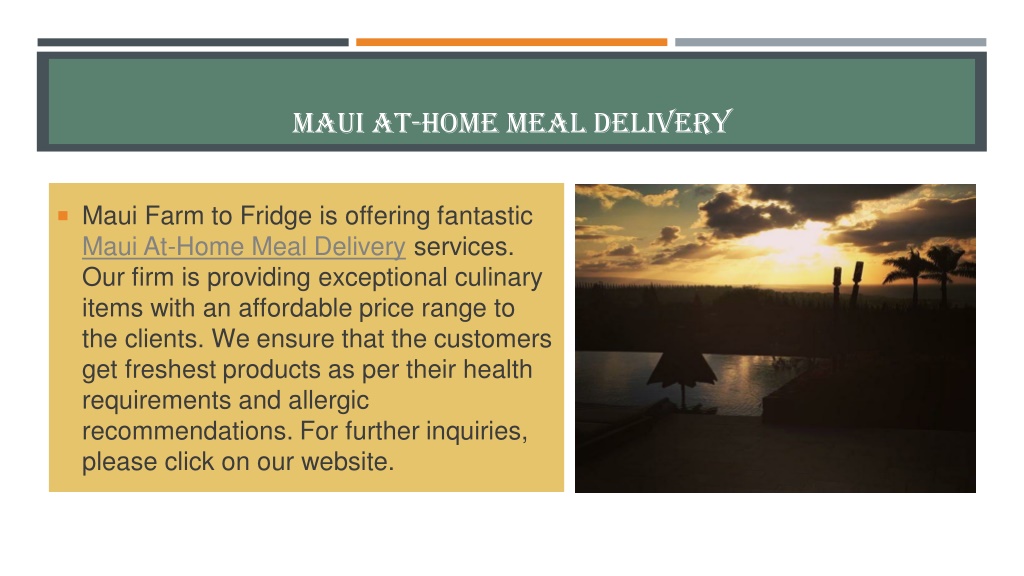 MAUI AT-HOME MEAL DELIVERY

Maui Farm to Fridge is offering fantastic Maui At-Home Meal Delivery services. Our firm is providing exceptional culinary items with an affordable price range to the clients. We ensure that the customers get freshest products as per their health requirements and allergic recommendations. For further inquiries, please click on our website.